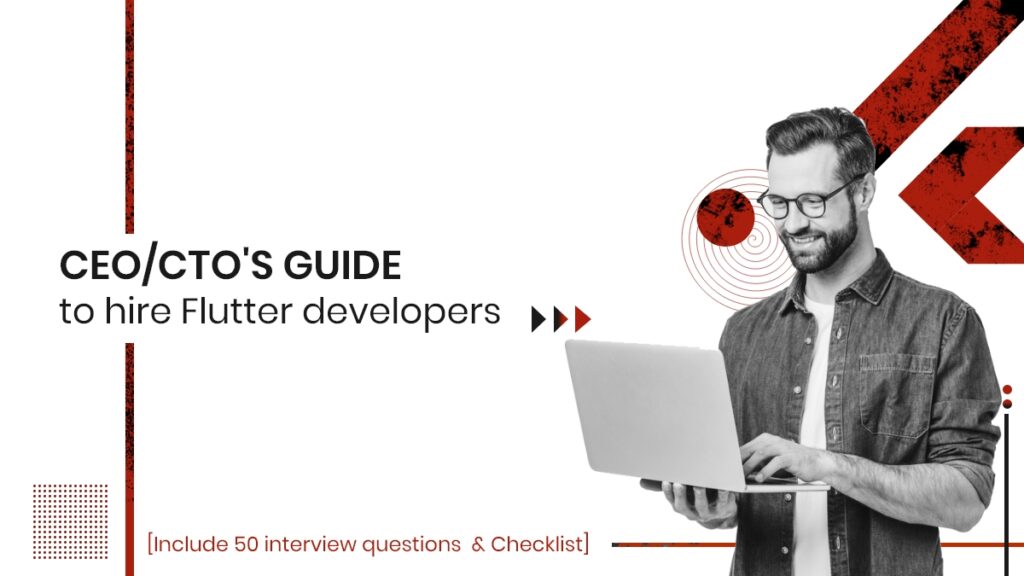 CEO/CTO'S GUIDE
to hire Flutter developers

[Include 50 interview questions & Checklist]